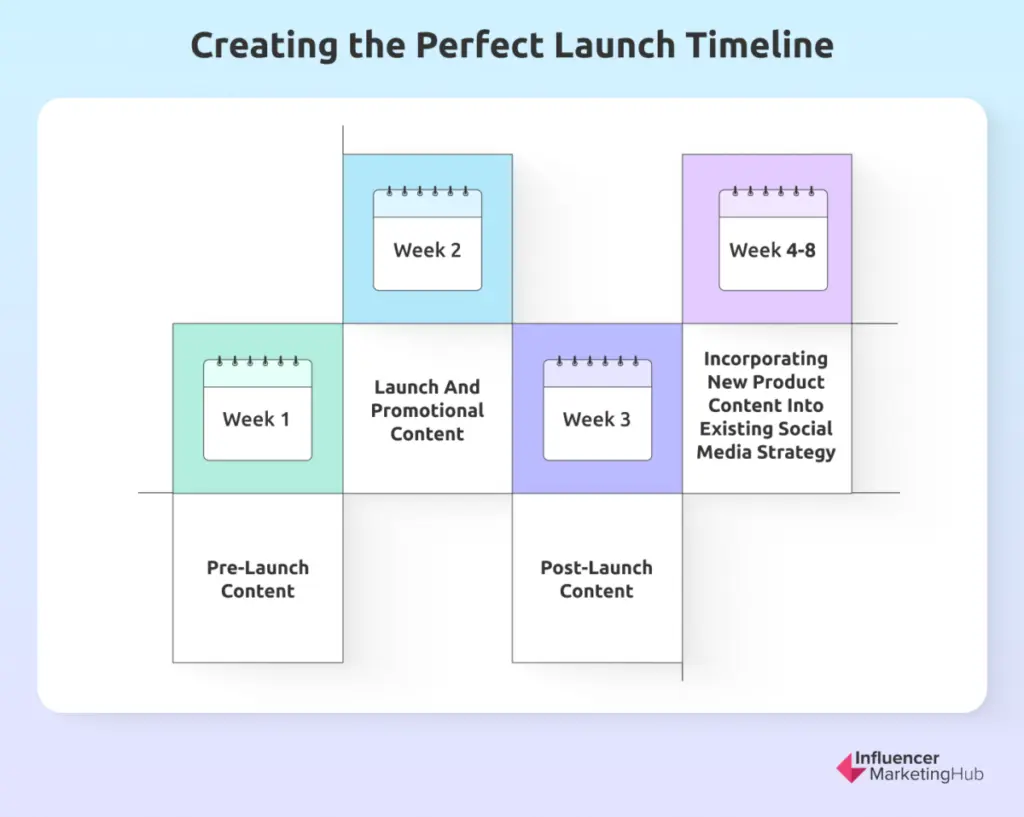 Creating the Perfect Launch Timeline

Week 1

Pre-Launch Content

Week 2

Launch And Promotional Content

Week 3

Post-Launch Content

Week 4-8

Incorporating New Product Content Into Existing Social Media Strategy

Influencer MarketingHub